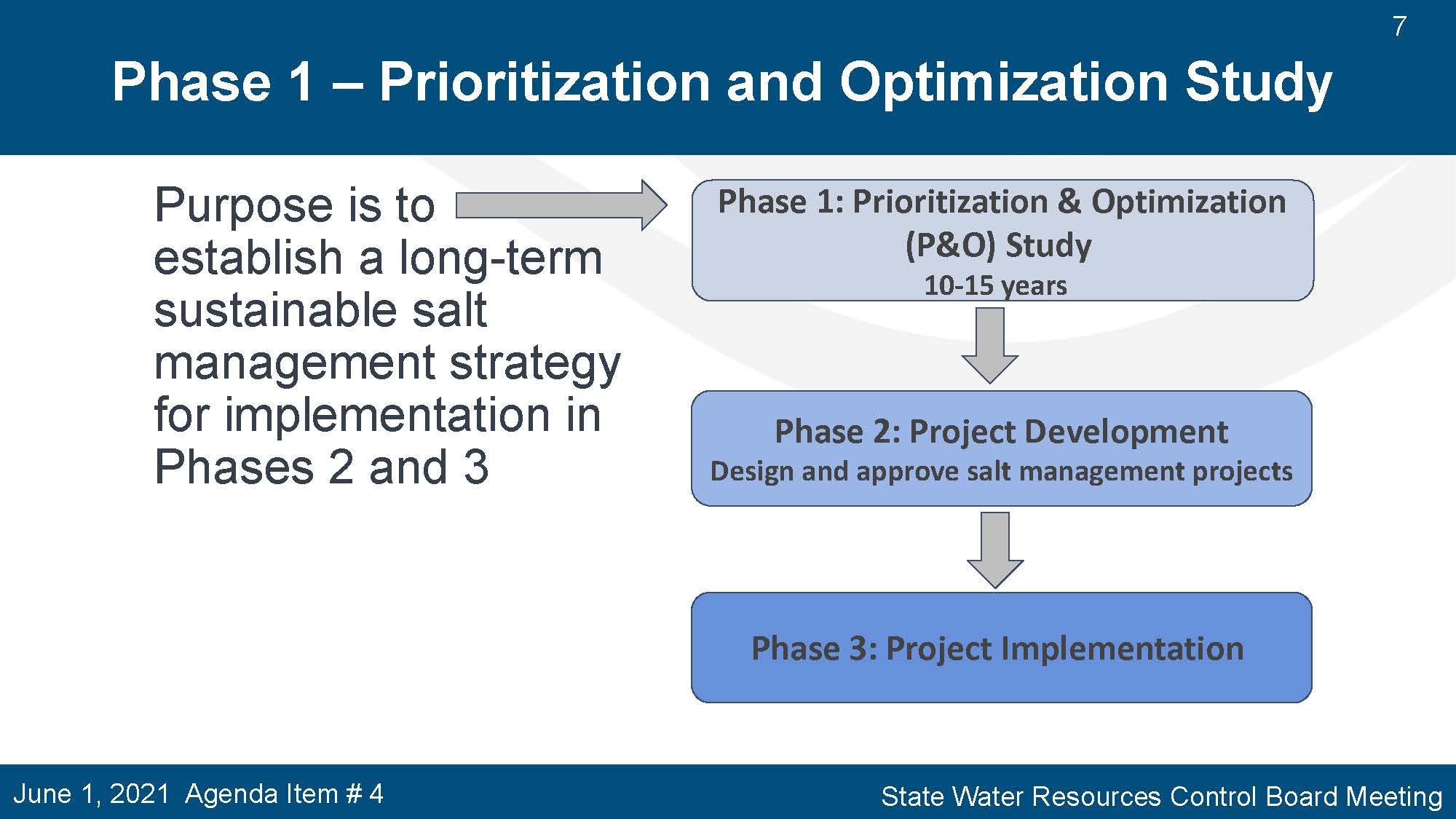 7

Phase 1 – Prioritization and Optimization Study

Purpose is to establish a long-term sustainable salt management strategy for implementation in Phases 2 and 3

Phase 1: Prioritization & Optimization (P&O) Study
10-15 years

Phase 2: Project Development
Design and approve salt management projects

Phase 3: Project Implementation

June 1, 2021 Agenda Item # 4

State Water Resources Control Board Meeting